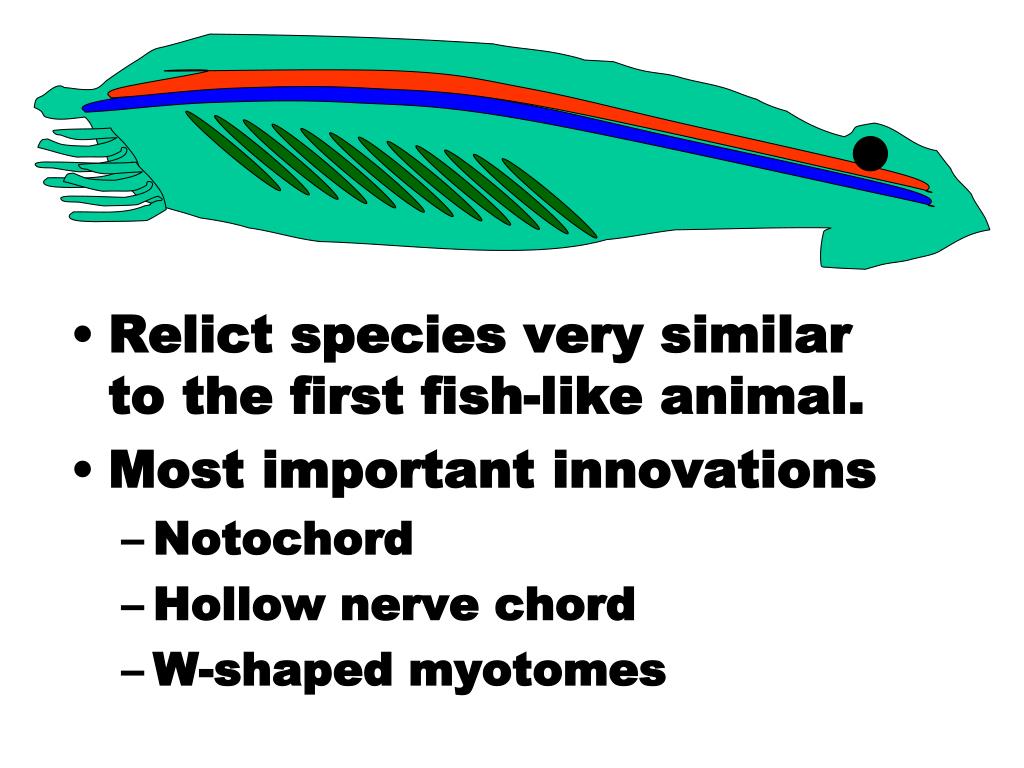 • Relict species very similar to the first fish-like animal.
• Most important innovations
– Notochord
– Hollow nerve chord
– W-shaped myotomes